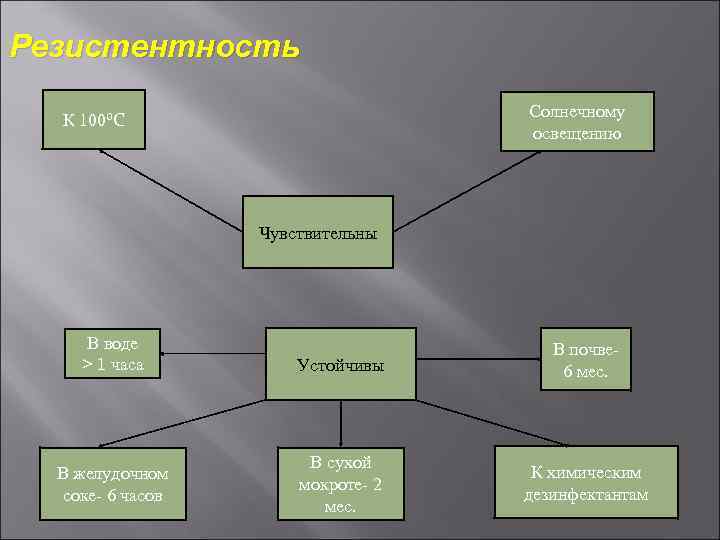 Резистентность

К 100°С

Солнечному освещению

Чувствительны

В воде > 1 часа

Устойчивы

В почве- 6 мес.

В желудочном соке- 6 часов

В сухой мокроте- 2 мес.

К химическим дезинфектантам